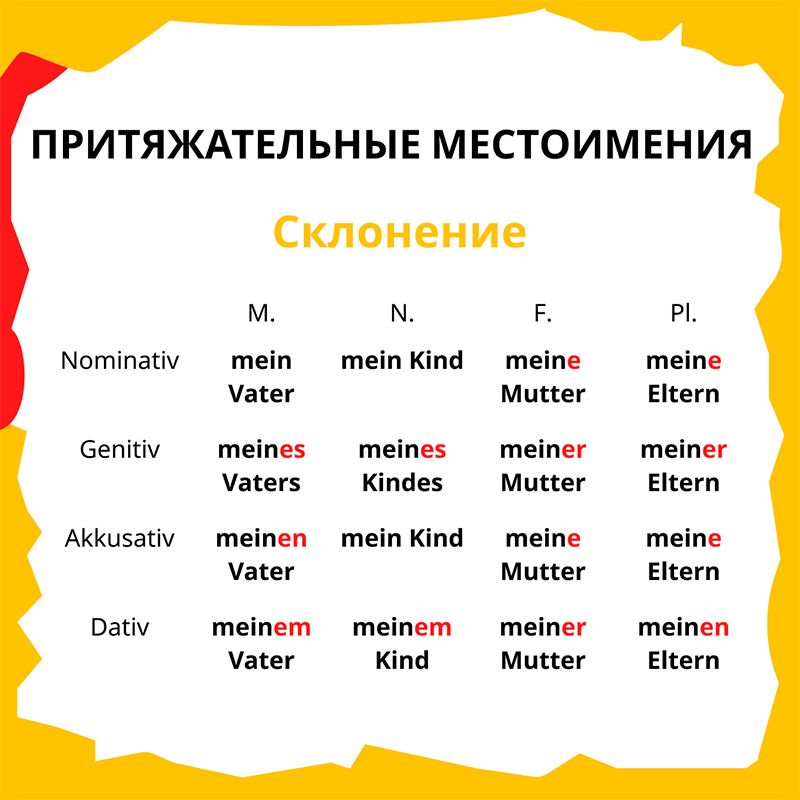 ПРИТЯЖАТЕЛЬНЫЕ МЕСТОИМЕНИЯ

Склонение

| | M. | N. | F. | Pl. |
|---|---|---|---|---|
| Nominativ | mein Vater | mein Kind | meine Mutter | meine Eltern |
| Genitiv | meines Vaters | meines Kindes | meiner Mutter | meiner Eltern |
| Akkusativ | meinen Vater | mein Kind | meine Mutter | meine Eltern |
| Dativ | meinem Vater | meinem Kind | meiner Mutter | meinen Eltern |